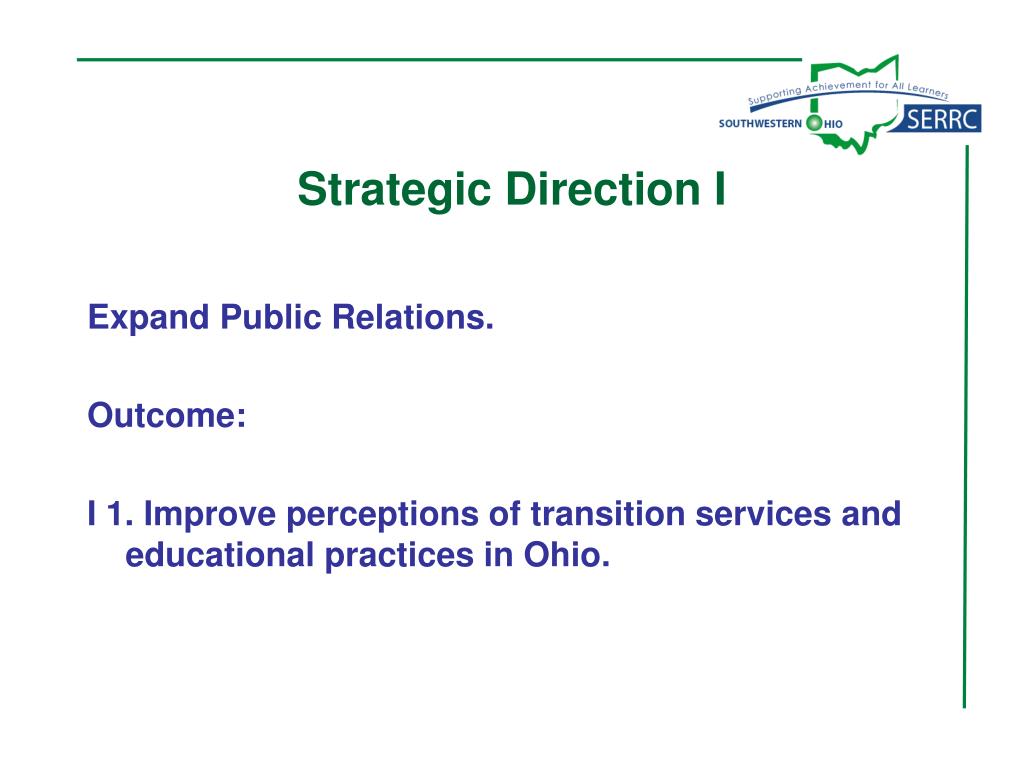 Supporting Achievement for All Learners
SOUTHWESTERN OHIO SERRC

Strategic Direction I

Expand Public Relations.

Outcome:

I 1. Improve perceptions of transition services and educational practices in Ohio.